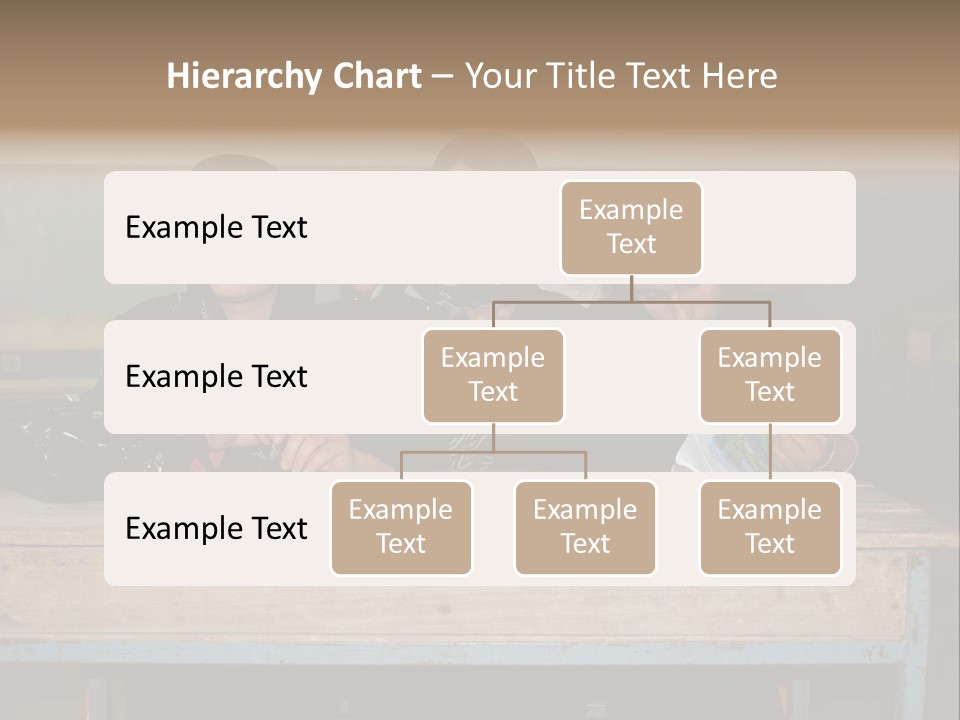 Hierarchy Chart – Your Title Text Here

Example Text

Example Text

Example Text

Example Text

Example Text

Example Text

Example Text

Example Text

Example Text